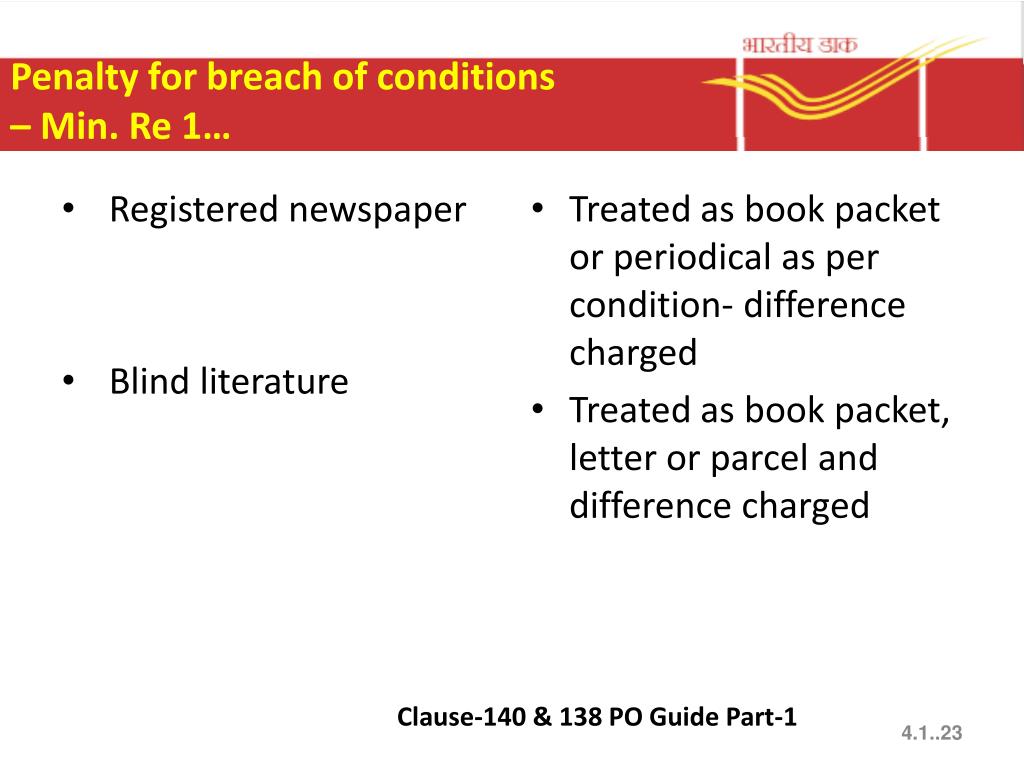 भारतीय डाक

Penalty for breach of conditions – Min. Re 1…

• Registered newspaper

• Blind literature

• Treated as book packet or periodical as per condition- difference charged

• Treated as book packet, letter or parcel and difference charged

Clause-140 & 138 PO Guide Part-1

4.1..23